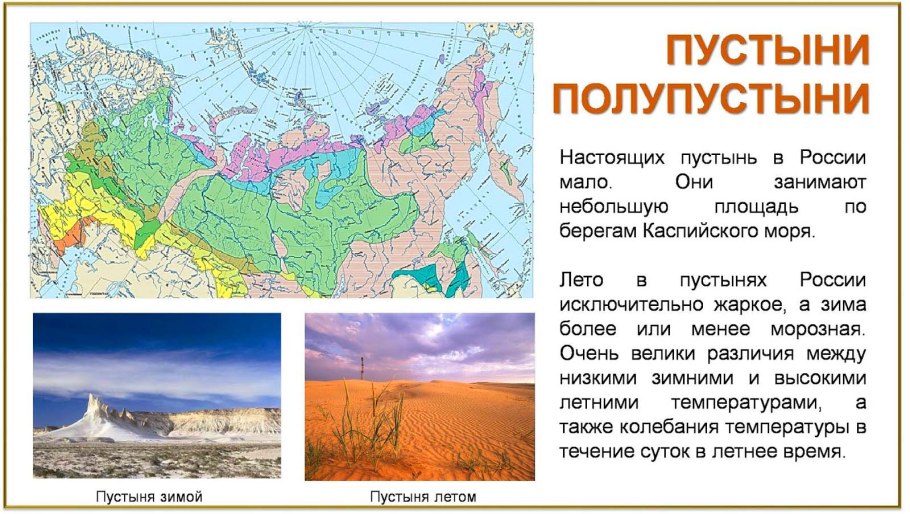 ПУСТЫНИ ПОЛУПУСТЫНИ

Настоящих пустынь в России мало. Они занимают небольшую площадь по берегам Каспийского моря.

Лето в пустынях России исключительно жаркое, а зима более или менее морозная. Очень велики различия между низкими зимними и высокими летними температурами, а также колебания температуры в течение суток в летнее время.

Пустыня зимой

Пустыня летом